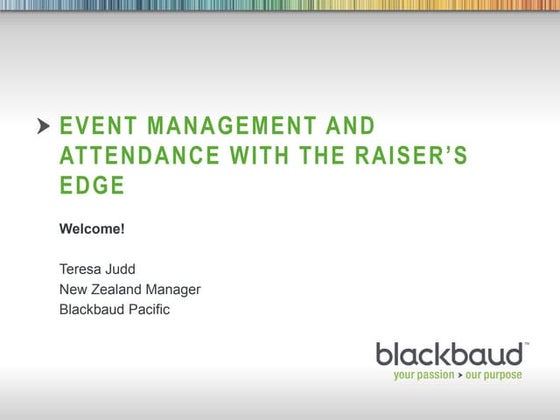 EVENT MANAGEMENT AND ATTENDANCE WITH THE RAISER'S EDGE

Welcome!

Teresa Judd
New Zealand Manager
Blackbaud Pacific

blackbaud™
your passion > our purpose